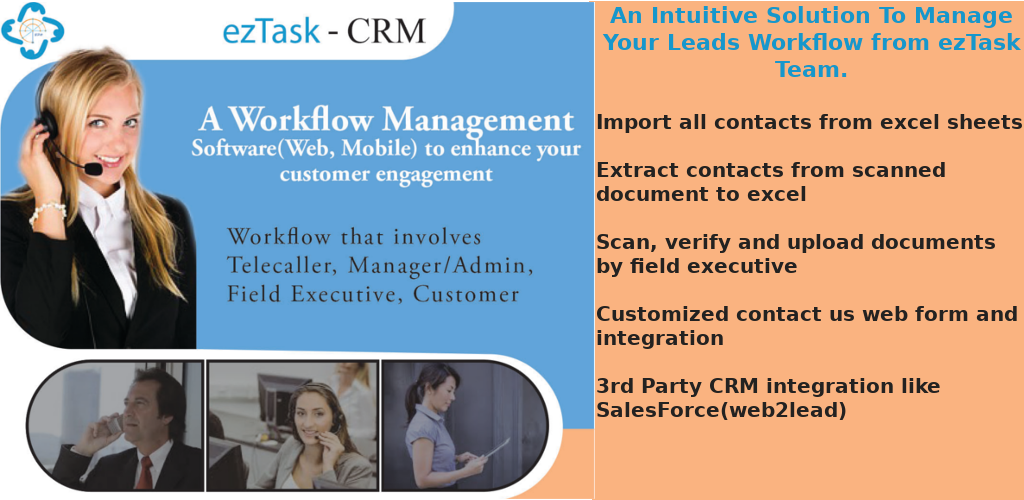 ezTask - CRM

A Workflow Management
Software(Web, Mobile) to enhance your customer engagement

Workflow that involves
Telecaller, Manager/Admin,
Field Executive, Customer

An Intuitive Solution To Manage Your Leads Workflow from ezTask Team.

Import all contacts from excel sheets

Extract contacts from scanned document to excel

Scan, verify and upload documents by field executive

Customized contact us web form and integration

3rd Party CRM integration like SalesForce(web2lead)